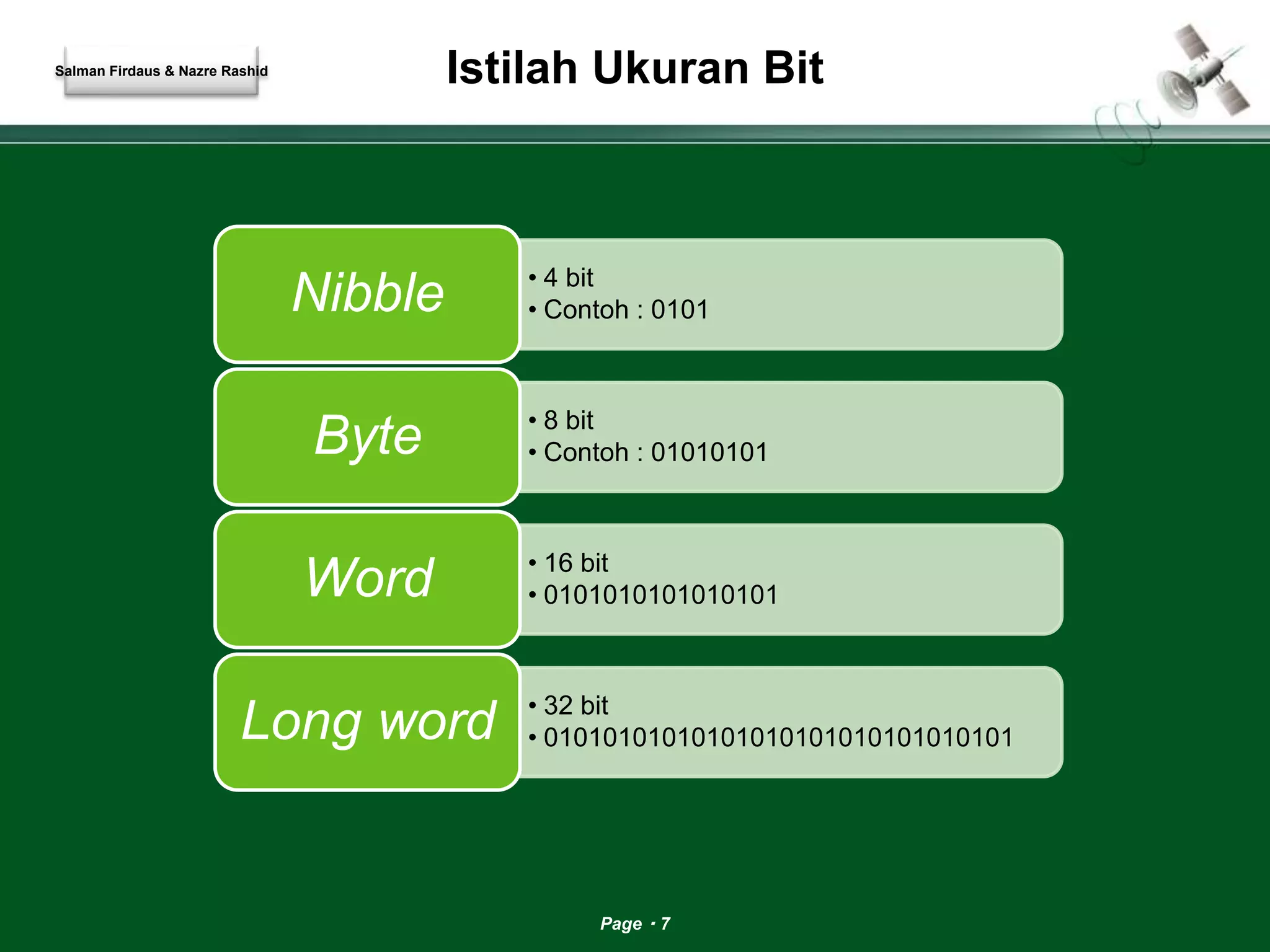 Salman Firdaus & Nazre Rashid

Istilah Ukuran Bit

Nibble
• 4 bit
• Contoh : 0101

Byte
• 8 bit
• Contoh : 01010101

Word
• 16 bit
• 0101010101010101

Long word
• 32 bit
• 01010101010101010101010101010101

Page · 7